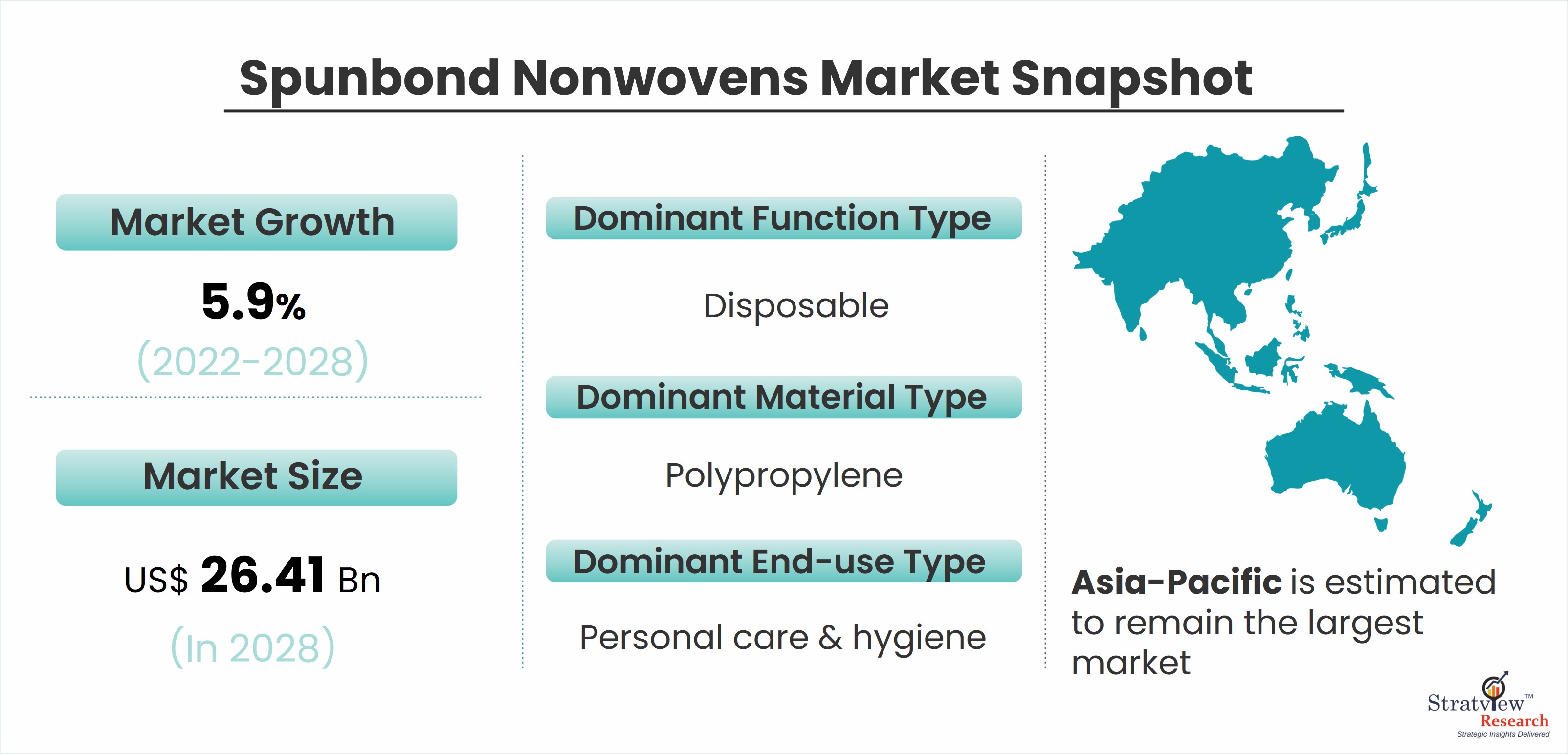 Spunbond Nonwovens Market Snapshot

Market Growth

5.9%

(2022-2028)

Market Size

US$ 26.41 Bn

(In 2028)

Dominant Function Type

Disposable

Dominant Material Type

Polypropylene

Dominant End-use Type

Personal care & hygiene

Asia-Pacific is estimated to remain the largest market

Stratview™ Research
Strategic Insights Delivered